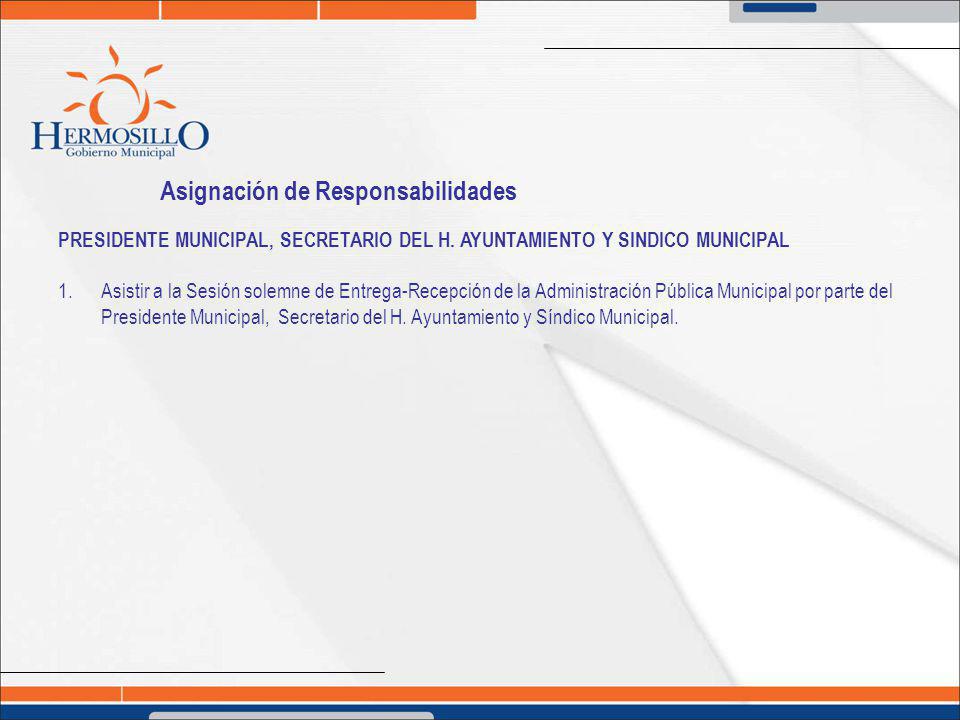 HERMOSILLO
Gobierno Municipal

Asignación de Responsabilidades

PRESIDENTE MUNICIPAL, SECRETARIO DEL H. AYUNTAMIENTO Y SINDICO MUNICIPAL

1. Asistir a la Sesión solemne de Entrega-Recepción de la Administración Pública Municipal por parte del Presidente Municipal, Secretario del H. Ayuntamiento y Síndico Municipal.